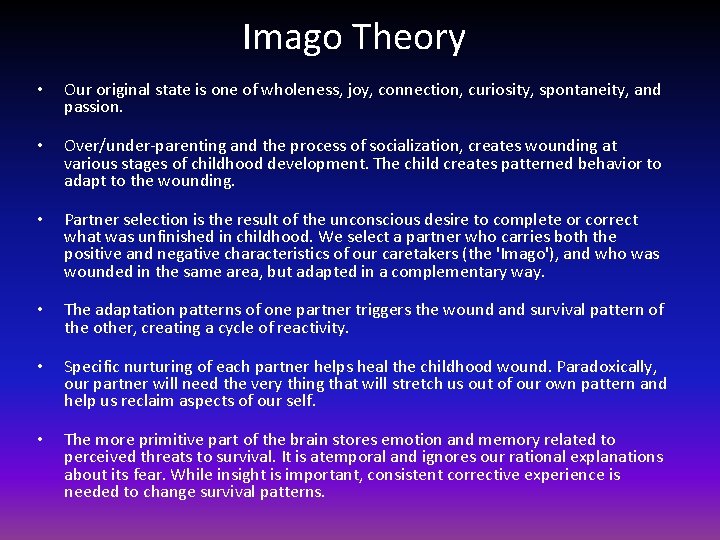 Imago Theory

• Our original state is one of wholeness, joy, connection, curiosity, spontaneity, and passion.

• Over/under-parenting and the process of socialization, creates wounding at various stages of childhood development. The child creates patterned behavior to adapt to the wounding.

• Partner selection is the result of the unconscious desire to complete or correct what was unfinished in childhood. We select a partner who carries both the positive and negative characteristics of our caretakers (the 'Imago'), and who was wounded in the same area, but adapted in a complementary way.

• The adaptation patterns of one partner triggers the wound and survival pattern of the other, creating a cycle of reactivity.

• Specific nurturing of each partner helps heal the childhood wound. Paradoxically, our partner will need the very thing that will stretch us out of our own pattern and help us reclaim aspects of our self.

• The more primitive part of the brain stores emotion and memory related to perceived threats to survival. It is atemporal and ignores our rational explanations about its fear. While insight is important, consistent corrective experience is needed to change survival patterns.